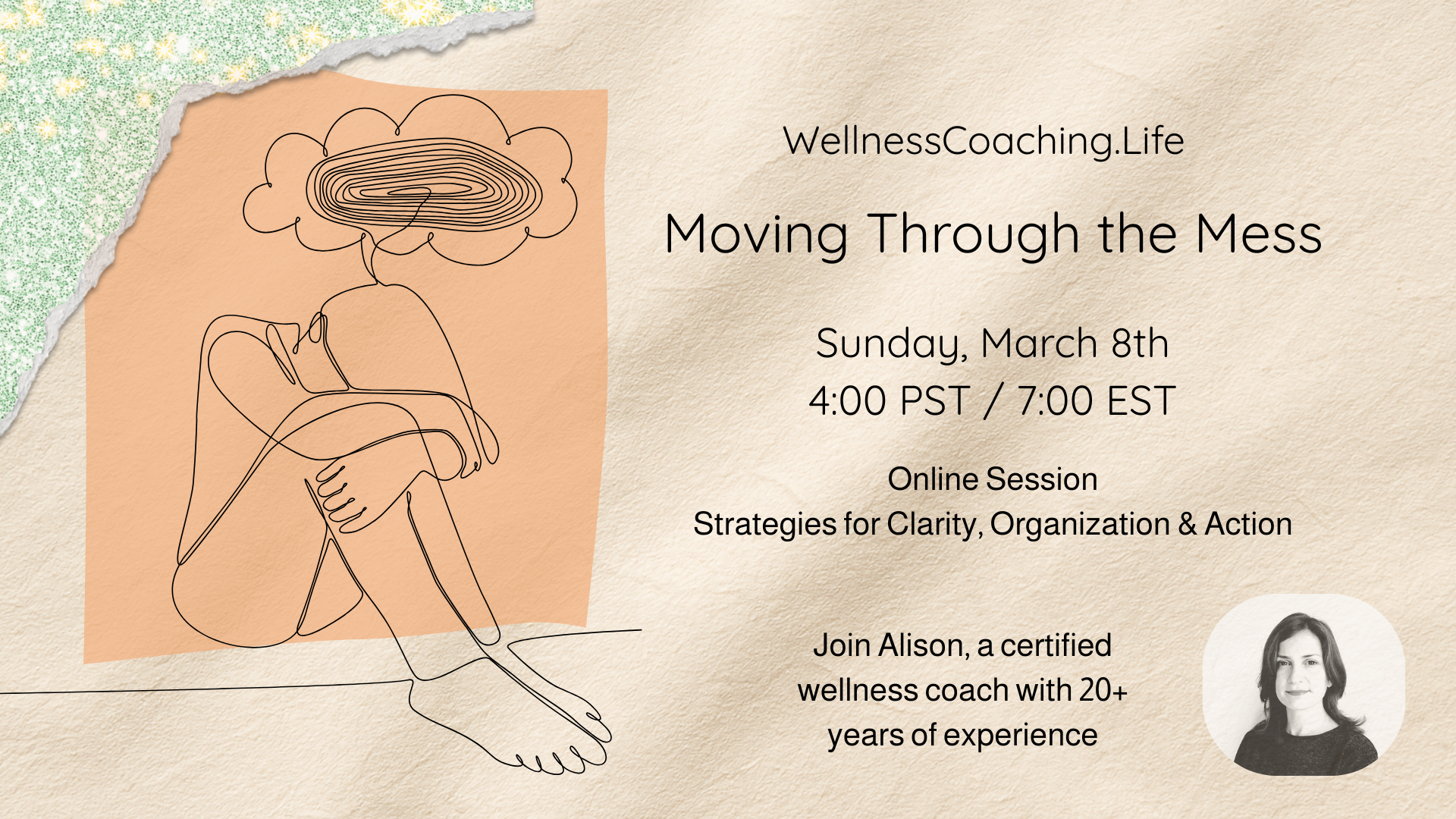 WellnessCoaching.Life

Moving Through the Mess

Sunday, March 8th
4:00 PST / 7:00 EST

Online Session
Strategies for Clarity, Organization & Action

Join Alison, a certified wellness coach with 20+ years of experience